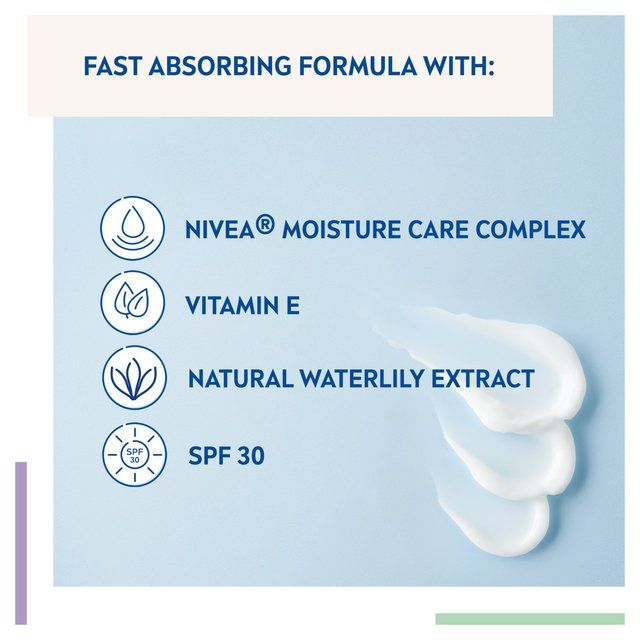 FAST ABSORBING FORMULA WITH:

NIVEA® MOISTURE CARE COMPLEX

VITAMIN E

NATURAL WATERLILY EXTRACT

SPF 30

SPF 30